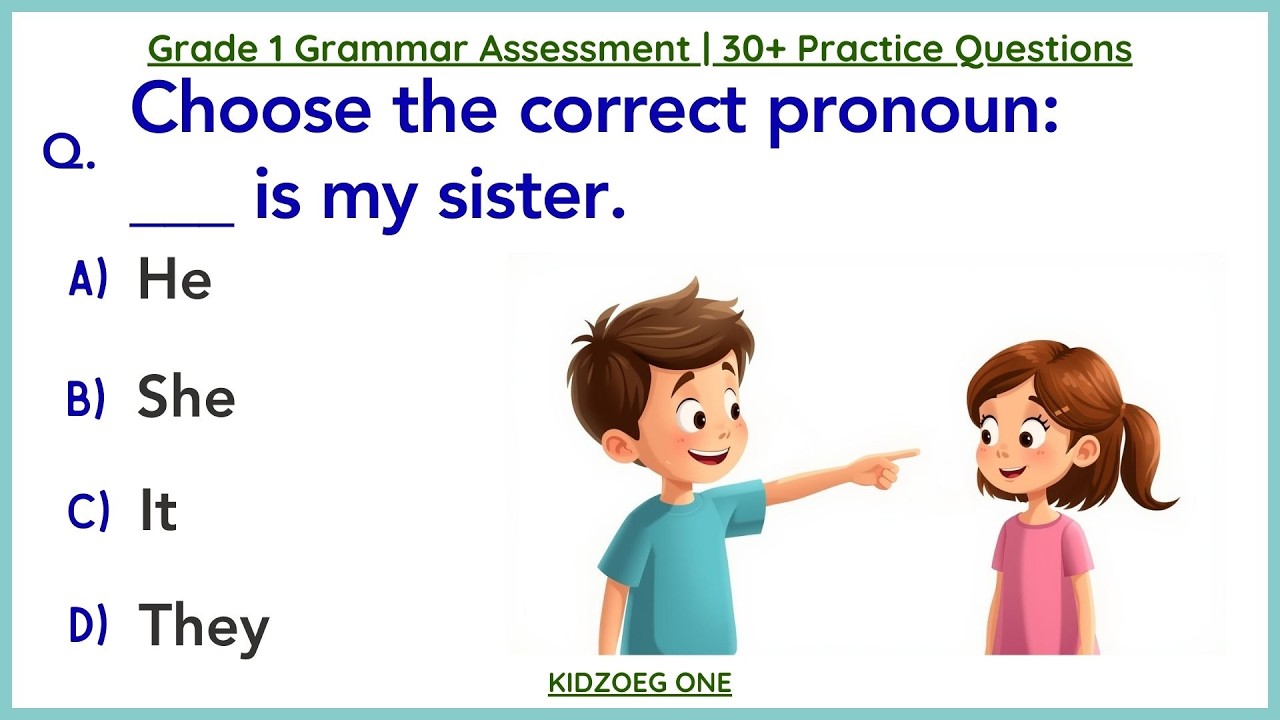 Grade 1 Grammar Assessment | 30+ Practice Questions

Q. Choose the correct pronoun:
___ is my sister.

A) He

B) She

C) It

D) They

KIDZOEG ONE